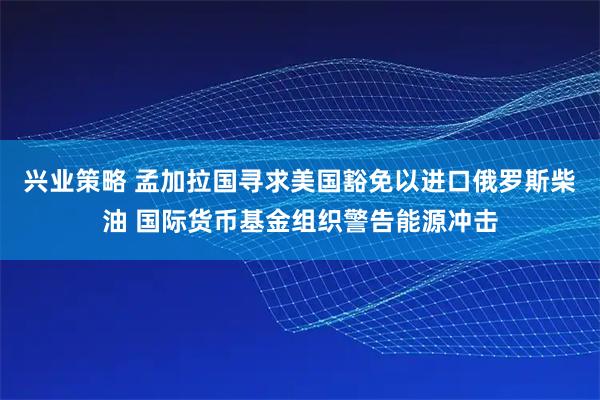 兴业策略 孟加拉国寻求美国豁免以进口俄罗斯柴油 国际货币基金组织警告能源冲击